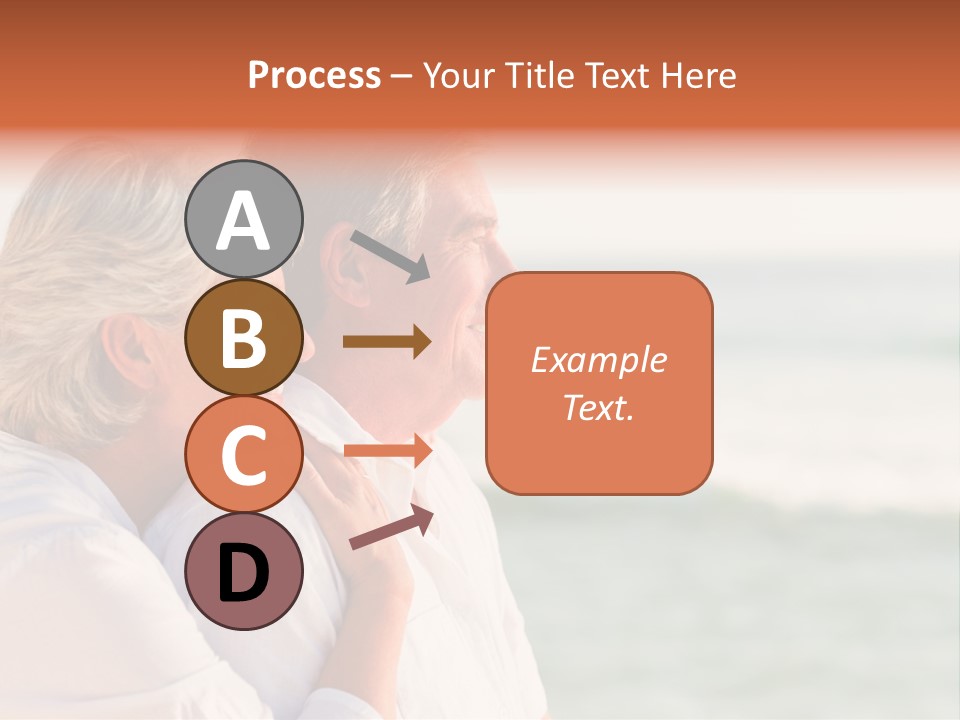 Process – Your Title Text Here

A

B

C

D

Example Text.